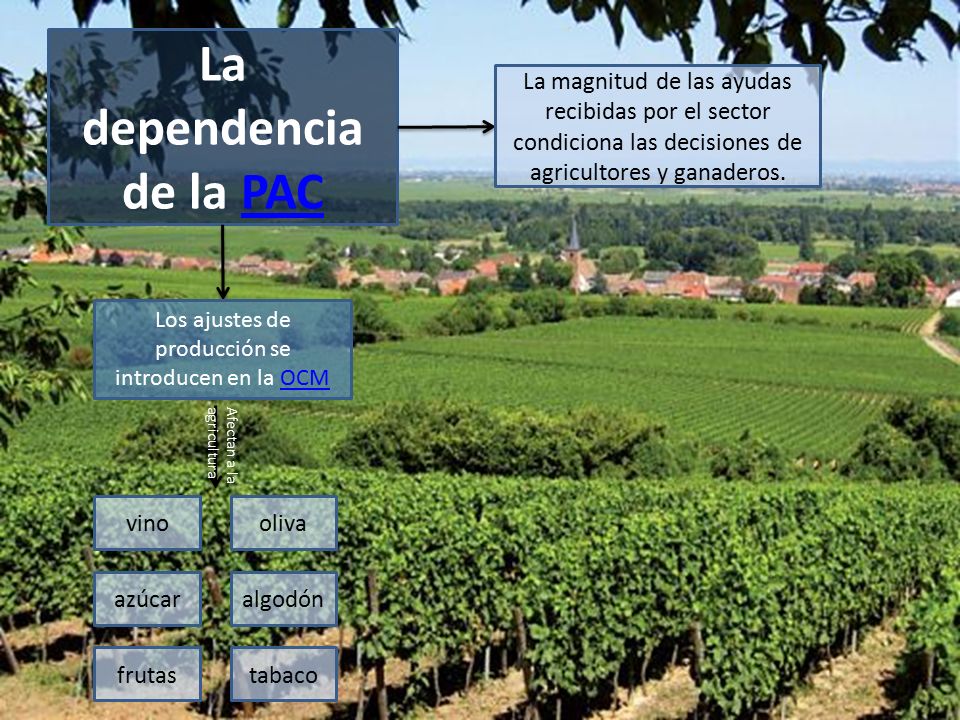 La dependencia de la PAC

La magnitud de las ayudas recibidas por el sector condiciona las decisiones de agricultores y ganaderos.

Los ajustes de producción se introducen en la OCM

Afectan a la agricultura

vino

oliva

azúcar

algodón

frutas

tabaco